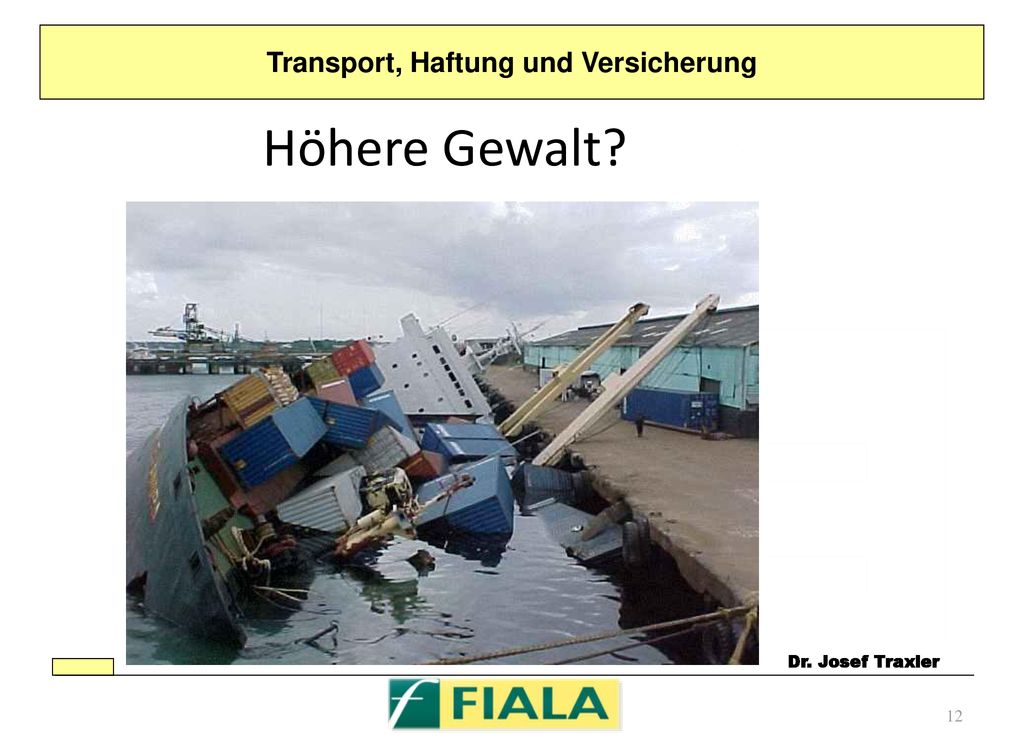 Transport, Haftung und Versicherung

Höhere Gewalt?

Dr. Josef Traxler

FIALA

12